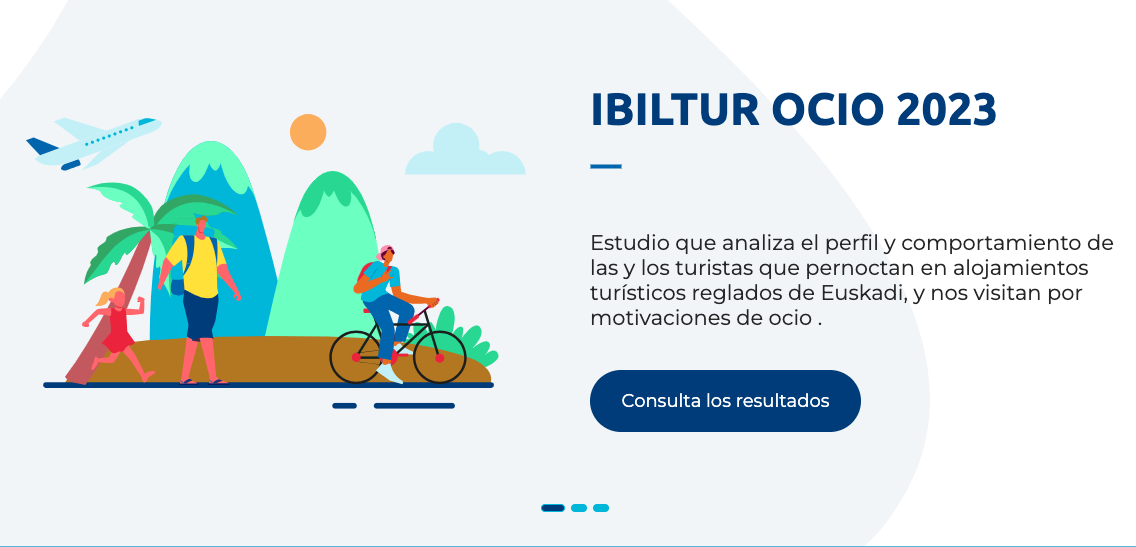 IBILTUR OCIO 2023

Estudio que analiza el perfil y comportamiento de las y los turistas que pernoctan en alojamientos turísticos reglados de Euskadi, y nos visitan por motivaciones de ocio .

Consulta los resultados